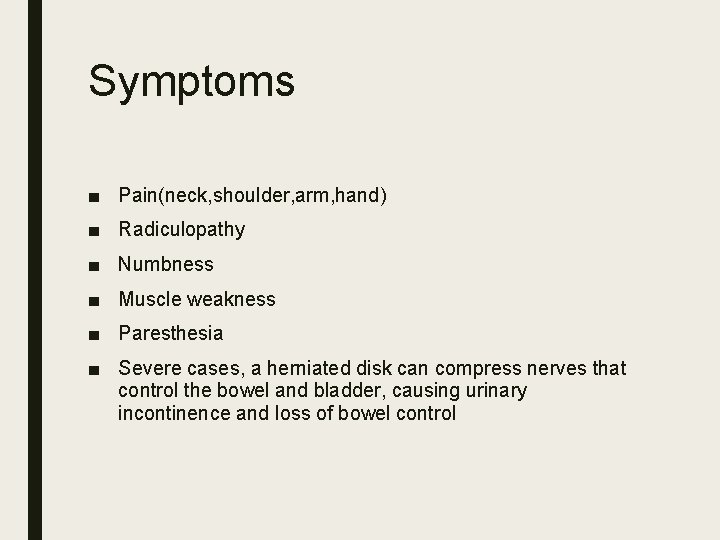 Symptoms

■ Pain(neck,shoulder,arm,hand)

■ Radiculopathy

■ Numbness

■ Muscle weakness

■ Paresthesia

■ Severe cases, a herniated disk can compress nerves that control the bowel and bladder, causing urinary incontinence and loss of bowel control